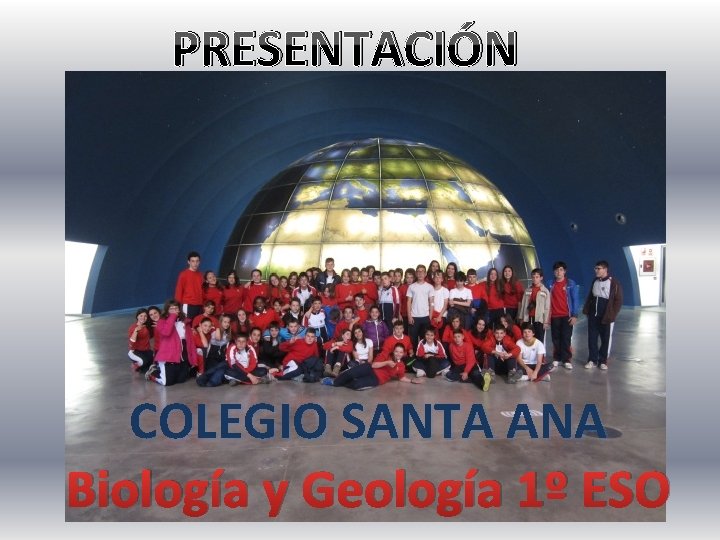 PRESENTACIÓN

COLEGIO SANTA ANA

Biología y Geología 1º ESO